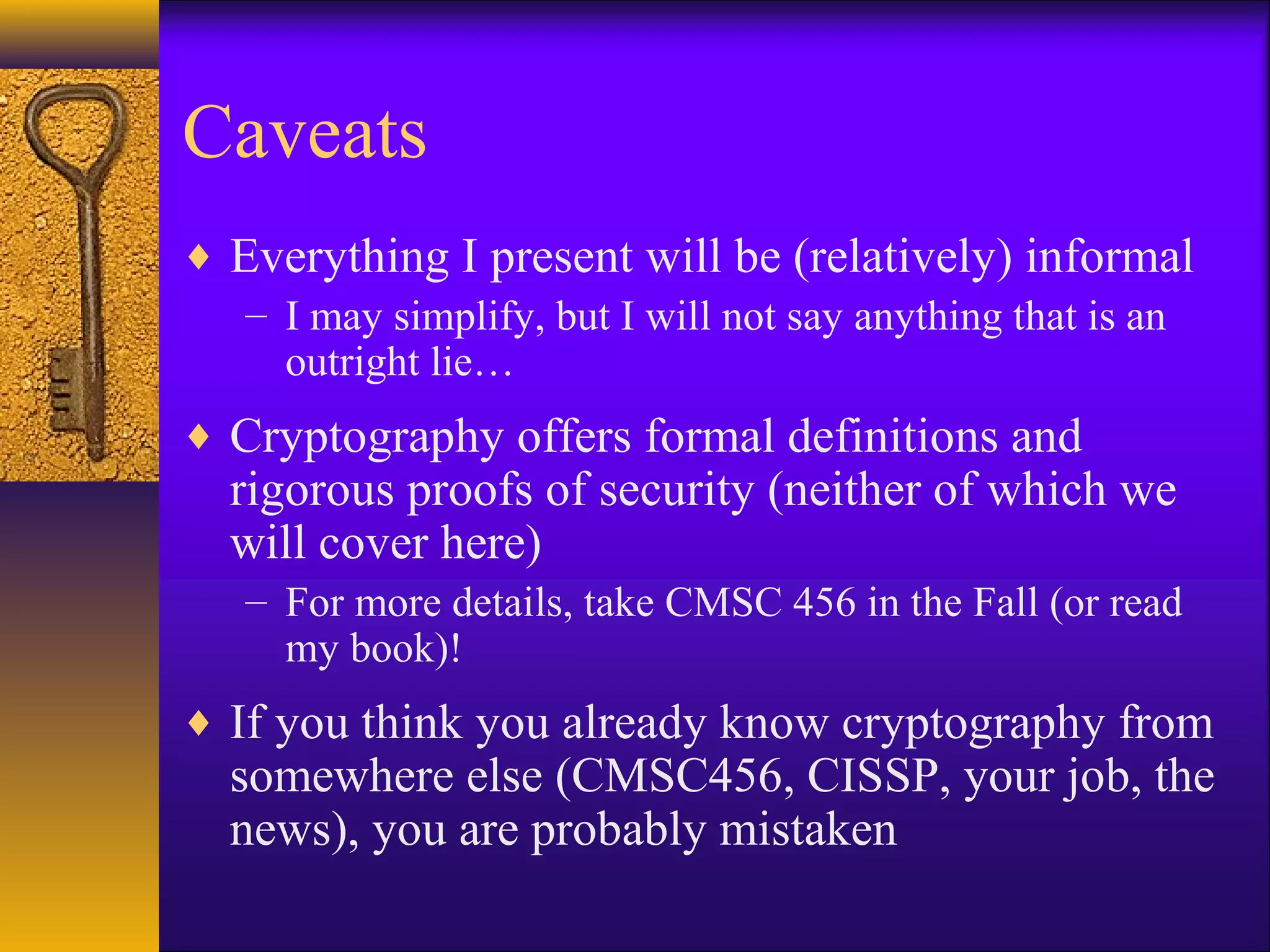 Caveats

♦ Everything I present will be (relatively) informal

– I may simplify, but I will not say anything that is an outright lie…

♦ Cryptography offers formal definitions and rigorous proofs of security (neither of which we will cover here)

– For more details, take CMSC 456 in the Fall (or read my book)!

♦ If you think you already know cryptography from somewhere else (CMSC456, CISSP, your job, the news), you are probably mistaken